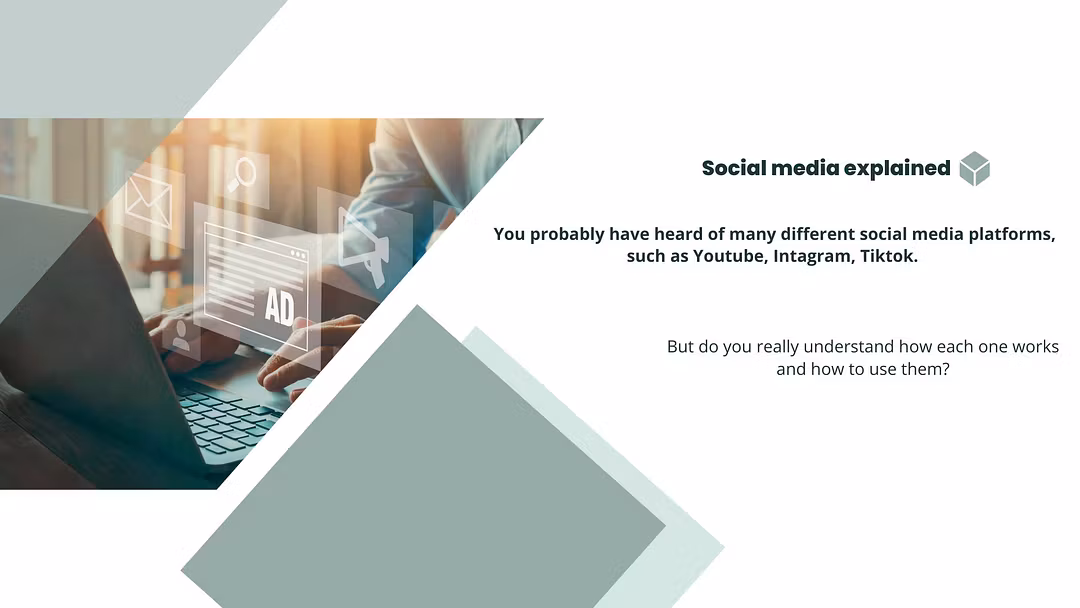 AD

Social media explained

You probably have heard of many different social media platforms, such as Youtube, Intagram, Tiktok.

But do you really understand how each one works and how to use them?